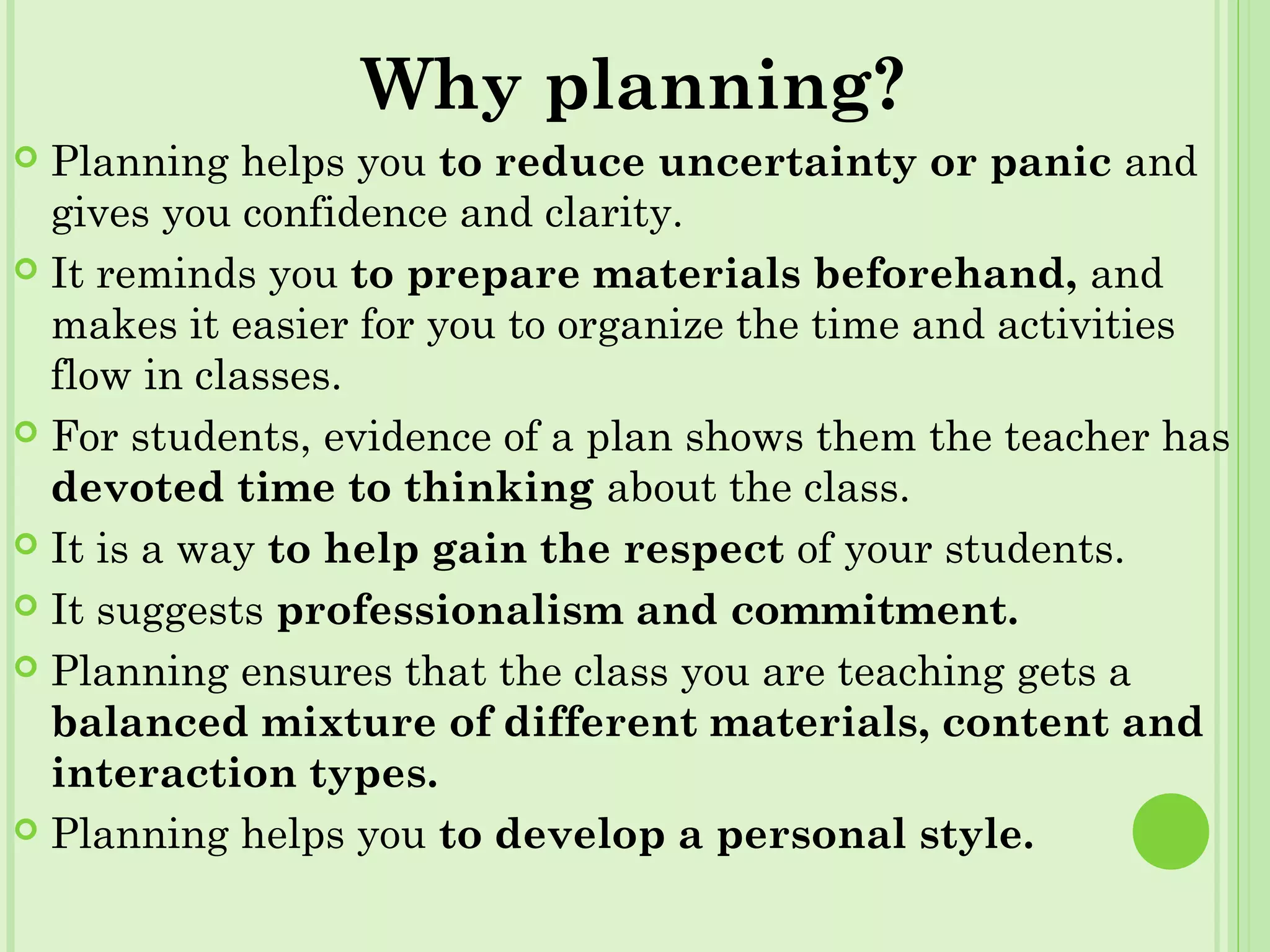 Why planning?

Planning helps you to reduce uncertainty or panic and gives you confidence and clarity.

It reminds you to prepare materials beforehand, and makes it easier for you to organize the time and activities flow in classes.

For students, evidence of a plan shows them the teacher has devoted time to thinking about the class.

It is a way to help gain the respect of your students.

It suggests professionalism and commitment.

Planning ensures that the class you are teaching gets a balanced mixture of different materials, content and interaction types.

Planning helps you to develop a personal style.